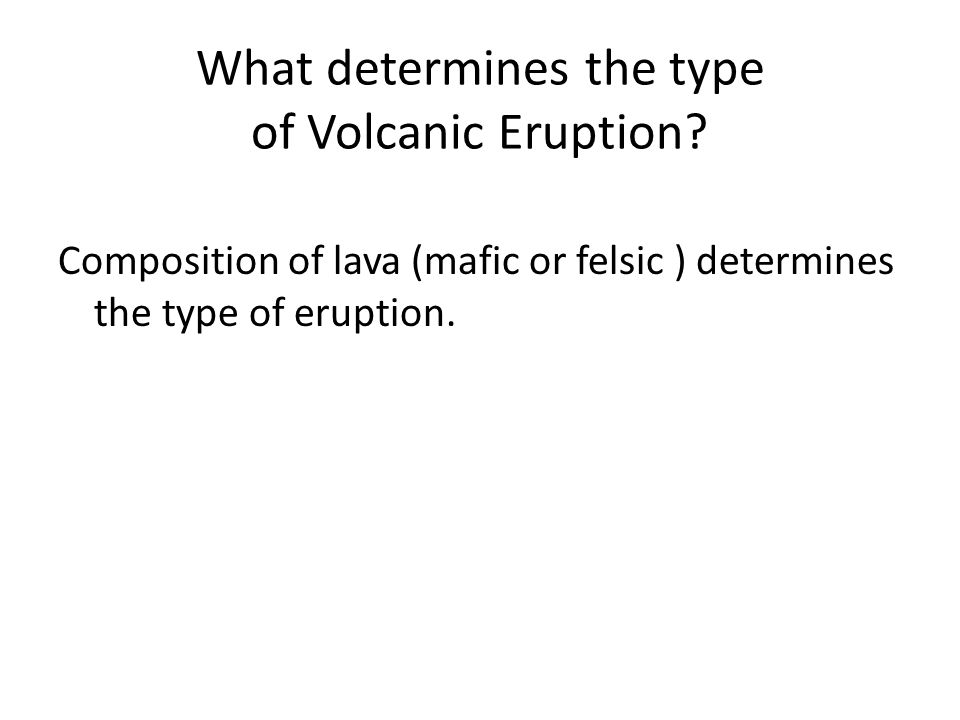 What determines the type of Volcanic Eruption?

Composition of lava (mafic or felsic ) determines the type of eruption.